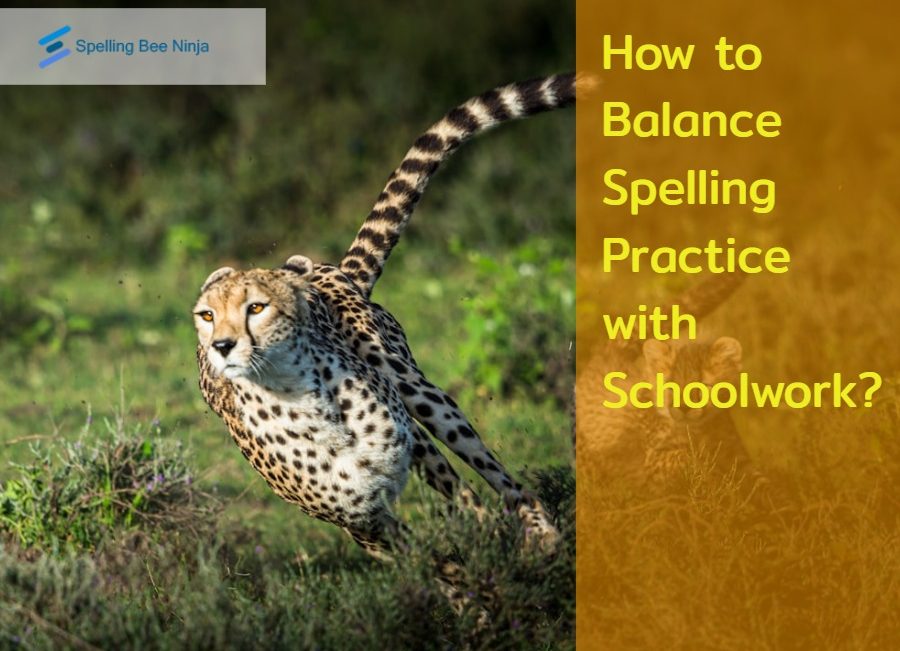 Spelling Bee Ninja

How to Balance Spelling Practice with Schoolwork?